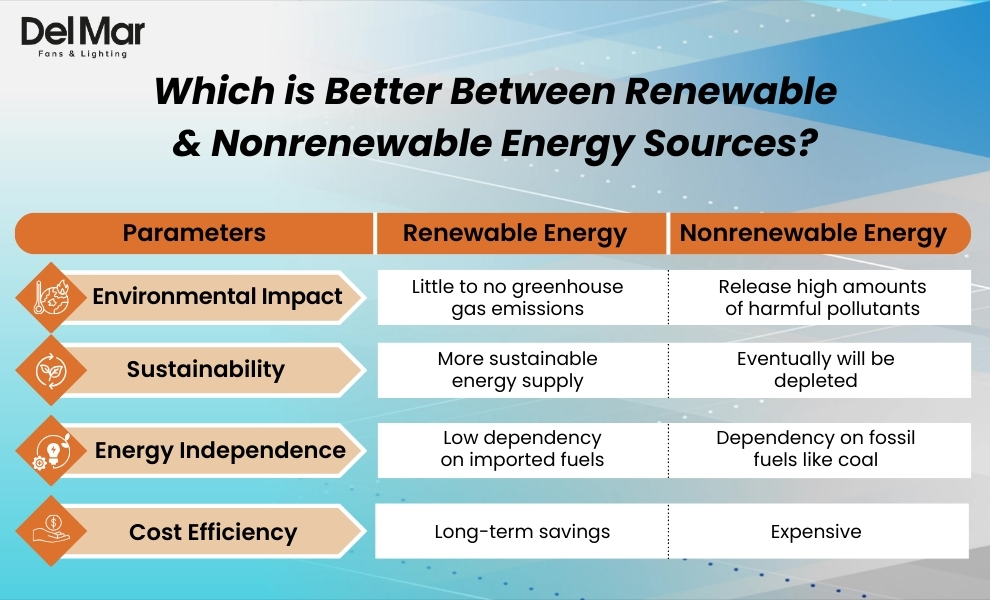 Del Mar
Fans & Lighting

Which is Better Between Renewable & Nonrenewable Energy Sources?

| Parameters | Renewable Energy | Nonrenewable Energy |
|---|---|---|
| Environmental Impact | Little to no greenhouse gas emissions | Release high amounts of harmful pollutants |
| Sustainability | More sustainable energy supply | Eventually will be depleted |
| Energy Independence | Low dependency on imported fuels | Dependency on fossil fuels like coal |
| Cost Efficiency | Long-term savings | Expensive |